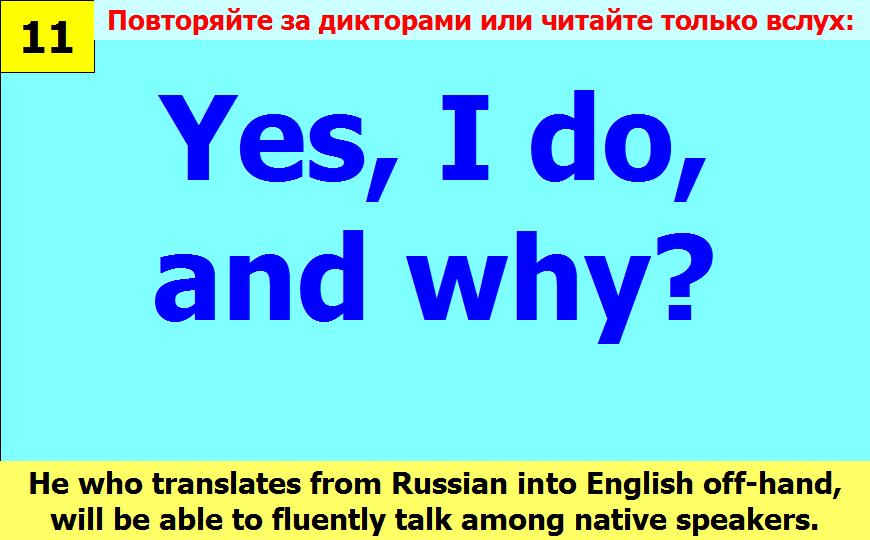 11

Повторяйте за дикторами или читайте только вслух:

Yes, I do, and why?

He who translates from Russian into English off-hand, will be able to fluently talk among native speakers.